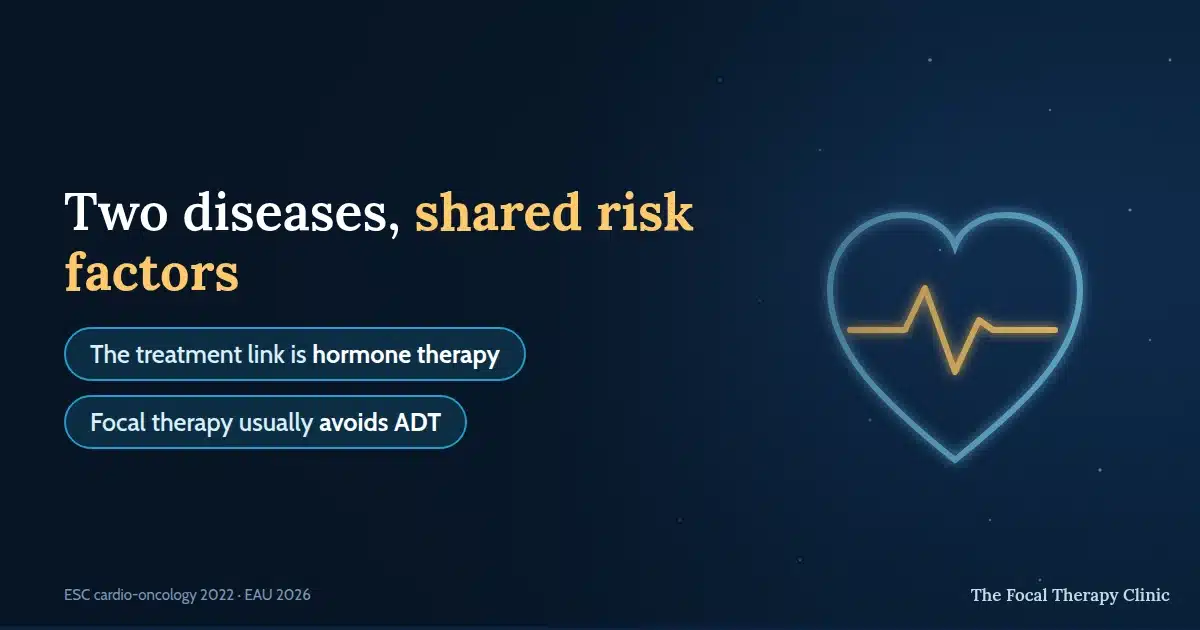 Two diseases, shared risk factors

The treatment link is hormone therapy

Focal therapy usually avoids ADT

ESC cardio-oncology 2022 · EAU 2026

The Focal Therapy Clinic